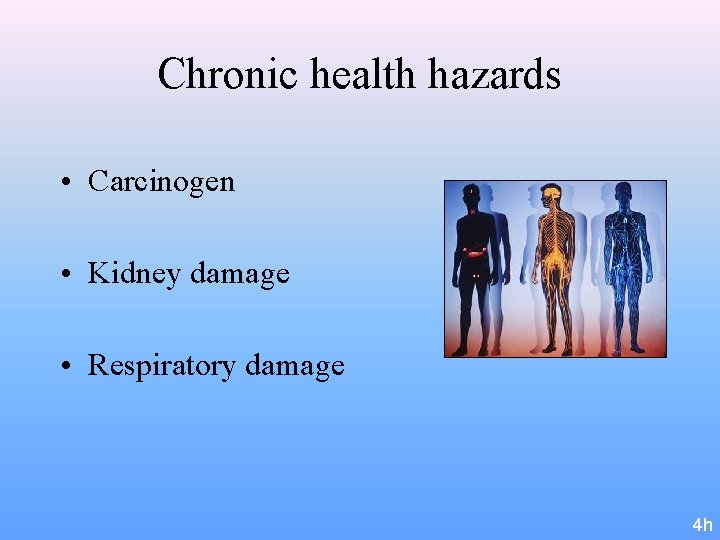 Chronic health hazards

• Carcinogen

• Kidney damage

• Respiratory damage

4h